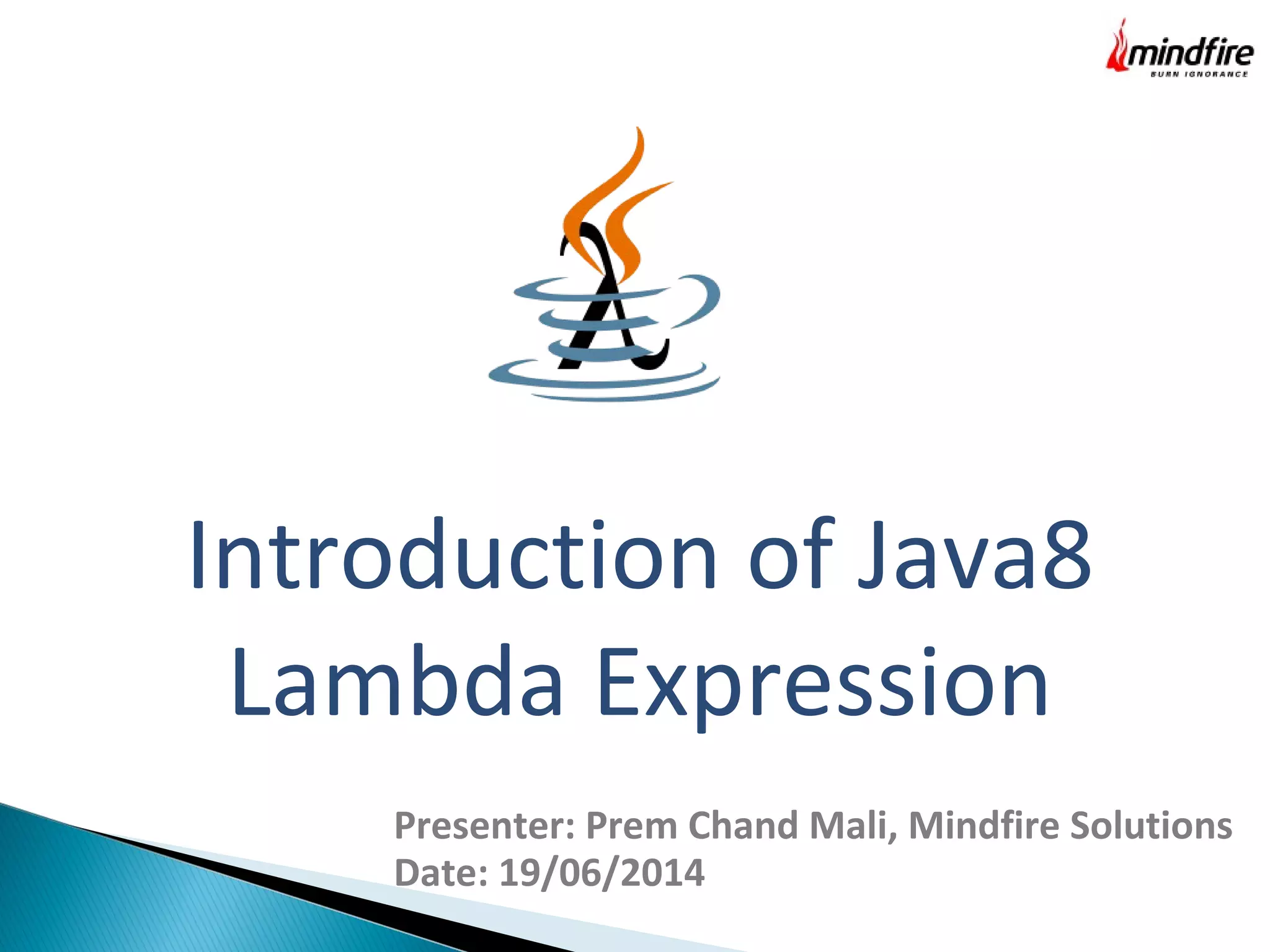 mindfire
BURN IGNORANCE

Introduction of Java8 Lambda Expression

Presenter: Prem Chand Mali, Mindfire Solutions
Date: 19/06/2014